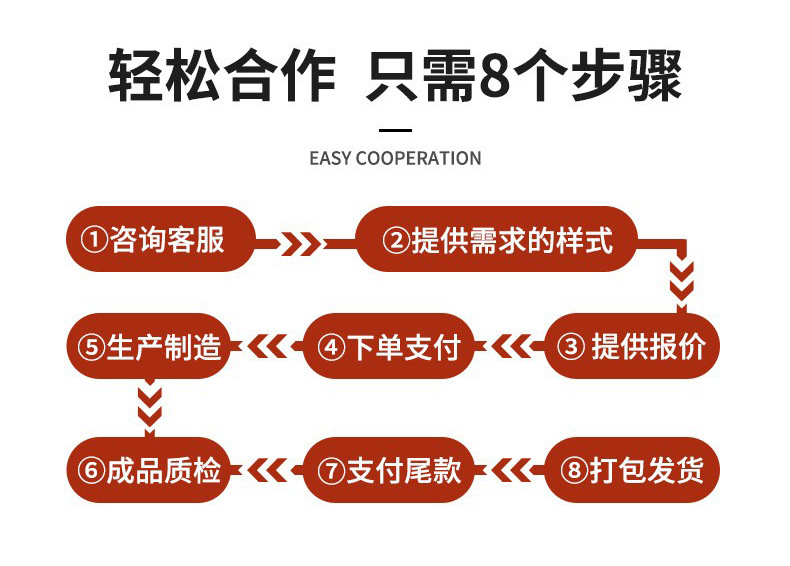 轻松合作 只需8个步骤

EASY COOPERATION

①咨询客服

②提供需求的样式

③ 提供报价

④下单支付

⑤生产制造

⑥成品质检

⑦支付尾款

⑧打包发货